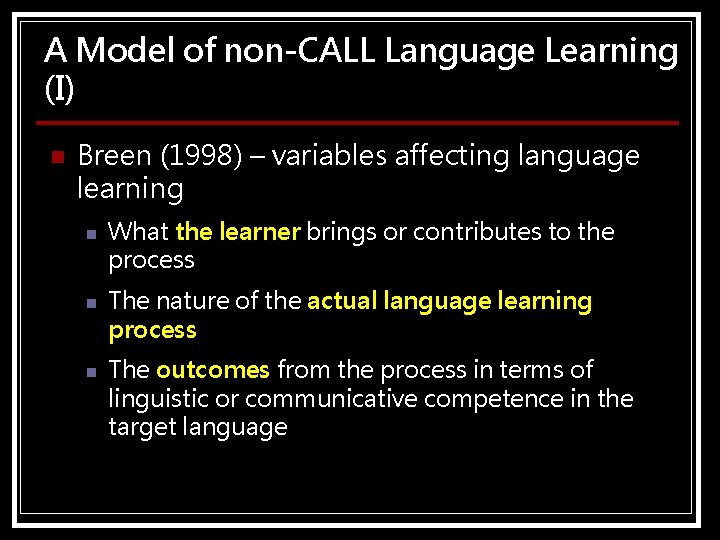 A Model of non-CALL Language Learning (I)

Breen (1998) – variables affecting language learning

What the learner brings or contributes to the process

The nature of the actual language learning process

The outcomes from the process in terms of linguistic or communicative competence in the target language